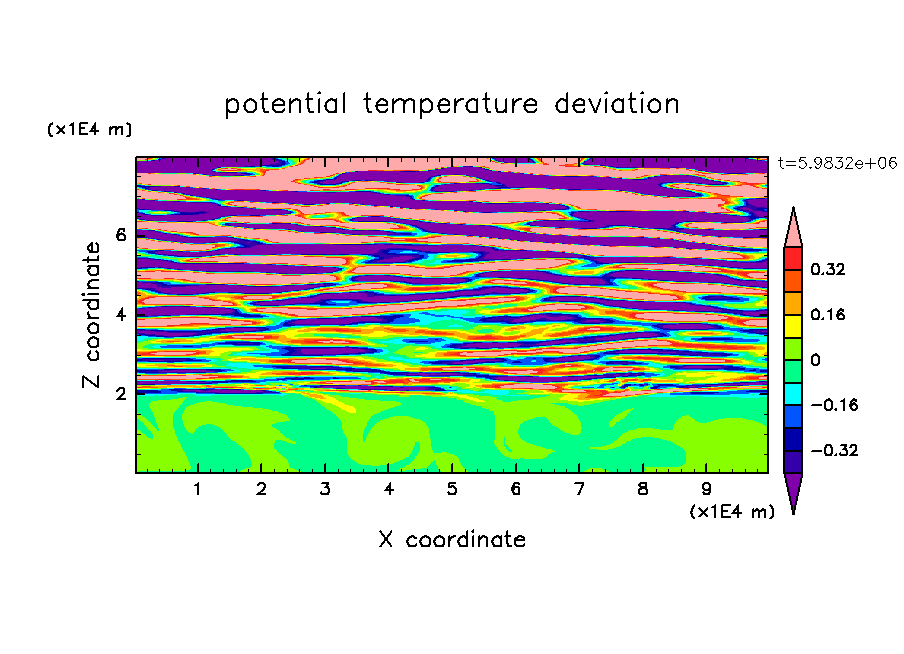 potential temperature deviation

(x1E4 m)

t=5.9832e+06

Z coordinate

6
4
2

0.32
0.16
0
−0.16
−0.32

1 2 3 4 5 6 7 8 9

(x1E4 m)

X coordinate